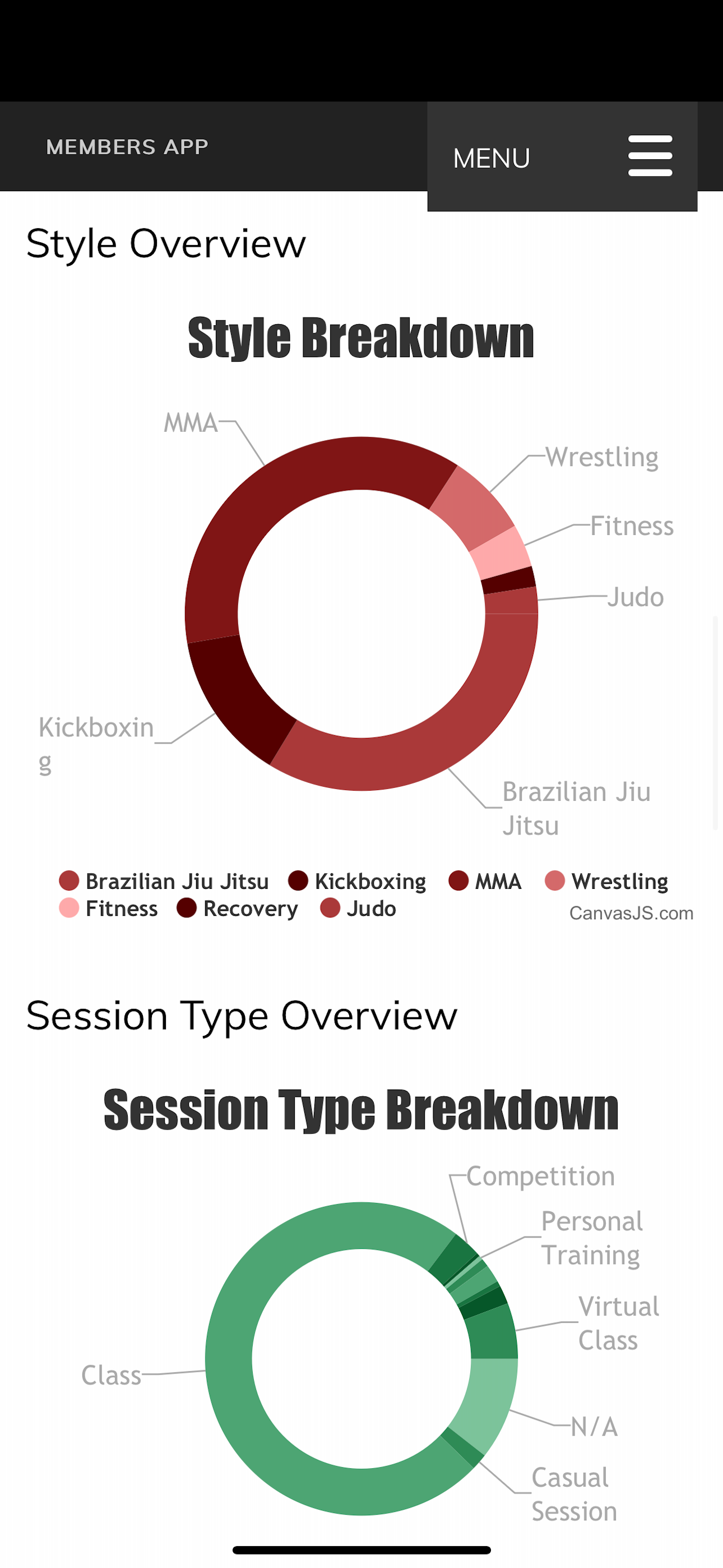 MEMBERS APP

MENU

Style Overview

Style Breakdown

MMA

Wrestling

Fitness

Judo

Kickboxing

Brazilian Jiu Jitsu

Brazilian Jiu Jitsu Kickboxing MMA Wrestling Fitness Recovery Judo

CanvasJS.com

Session Type Overview

Session Type Breakdown

Competition

Personal Training

Virtual Class

Class

N/A

Casual Session